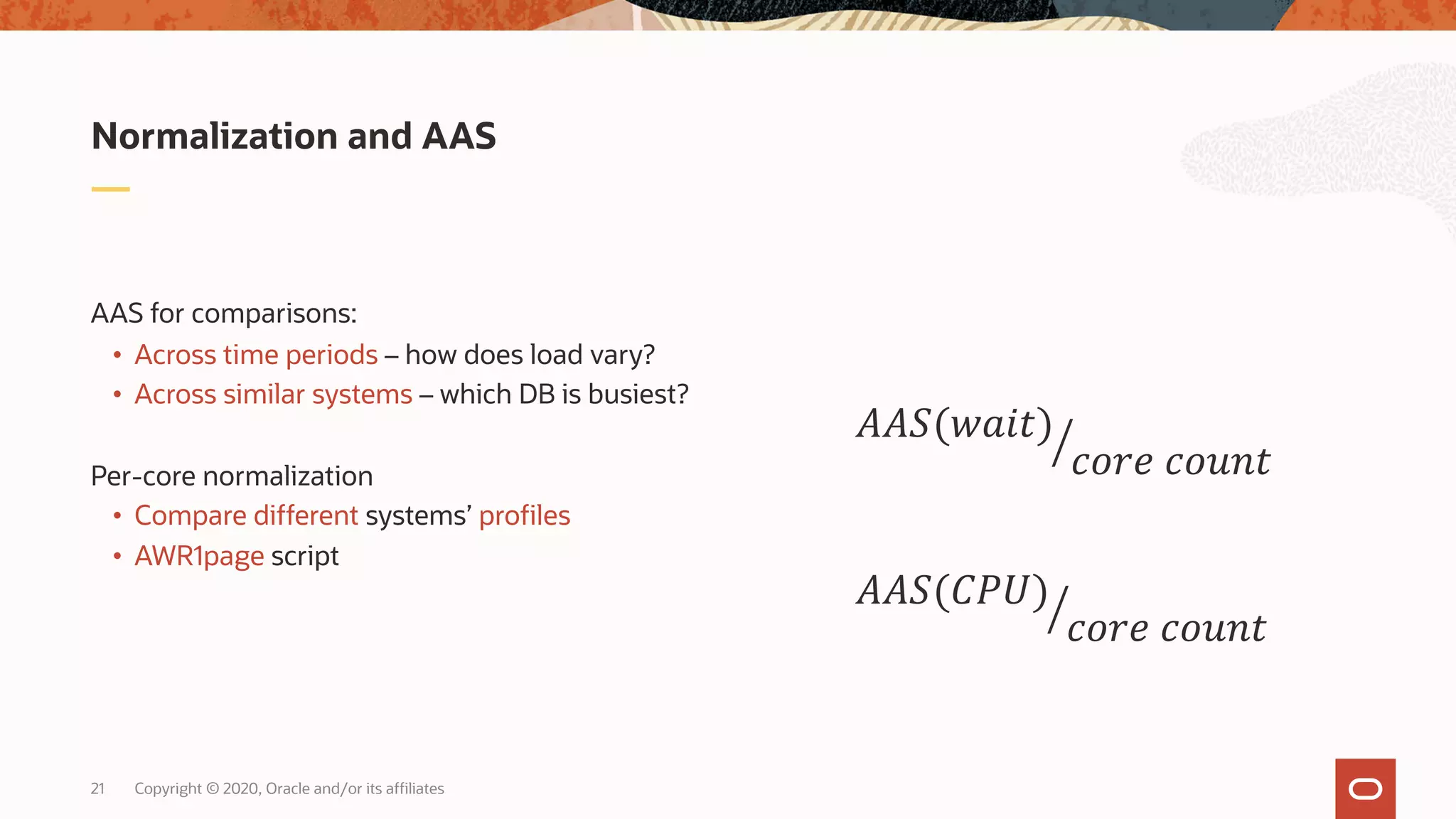 Normalization and AAS

AAS for comparisons:
• Across time periods – how does load vary?
• Across similar systems – which DB is busiest?

Per-core normalization
• Compare different systems' profiles
• AWR1page script

$AAS(wait)/_{core\ count}$

$AAS(CPU)/_{core\ count}$

21 Copyright © 2020, Oracle and/or its affiliates